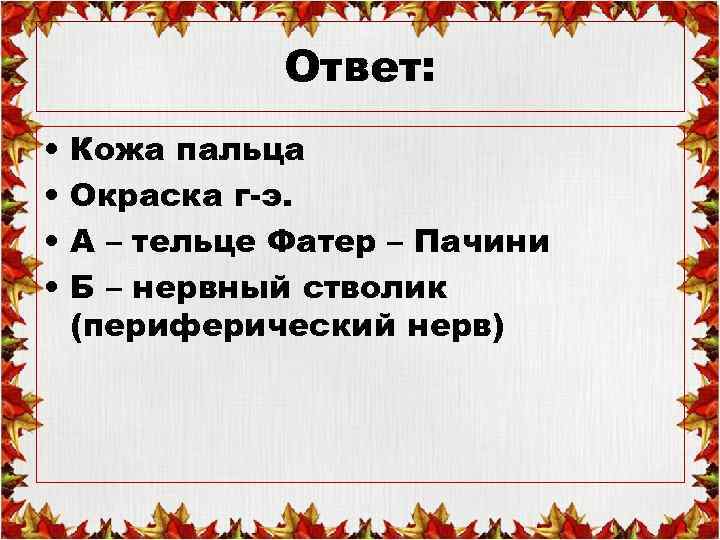 Ответ:

• Кожа пальца
• Окраска г-э.
• А – тельце Фатер – Пачини
• Б – нервный стволик (периферический нерв)